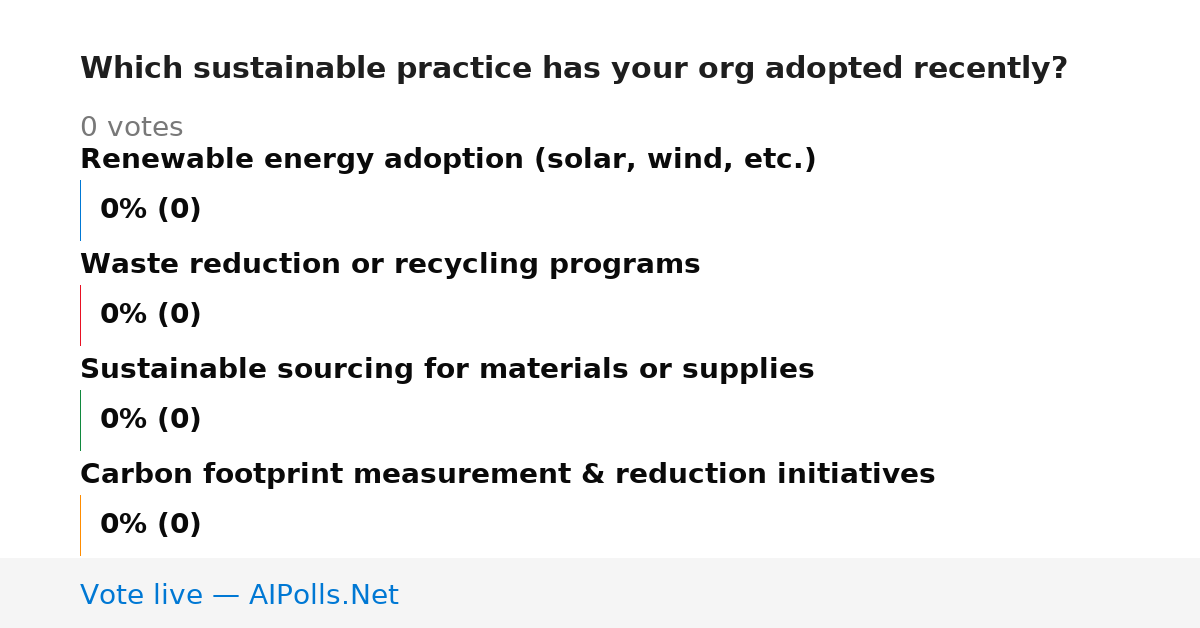 Which sustainable practice has your org adopted recently?

0 votes

Renewable energy adoption (solar, wind, etc.)

0% (0)

Waste reduction or recycling programs

0% (0)

Sustainable sourcing for materials or supplies

0% (0)

Carbon footprint measurement & reduction initiatives

0% (0)

Vote live — AIPolls.Net